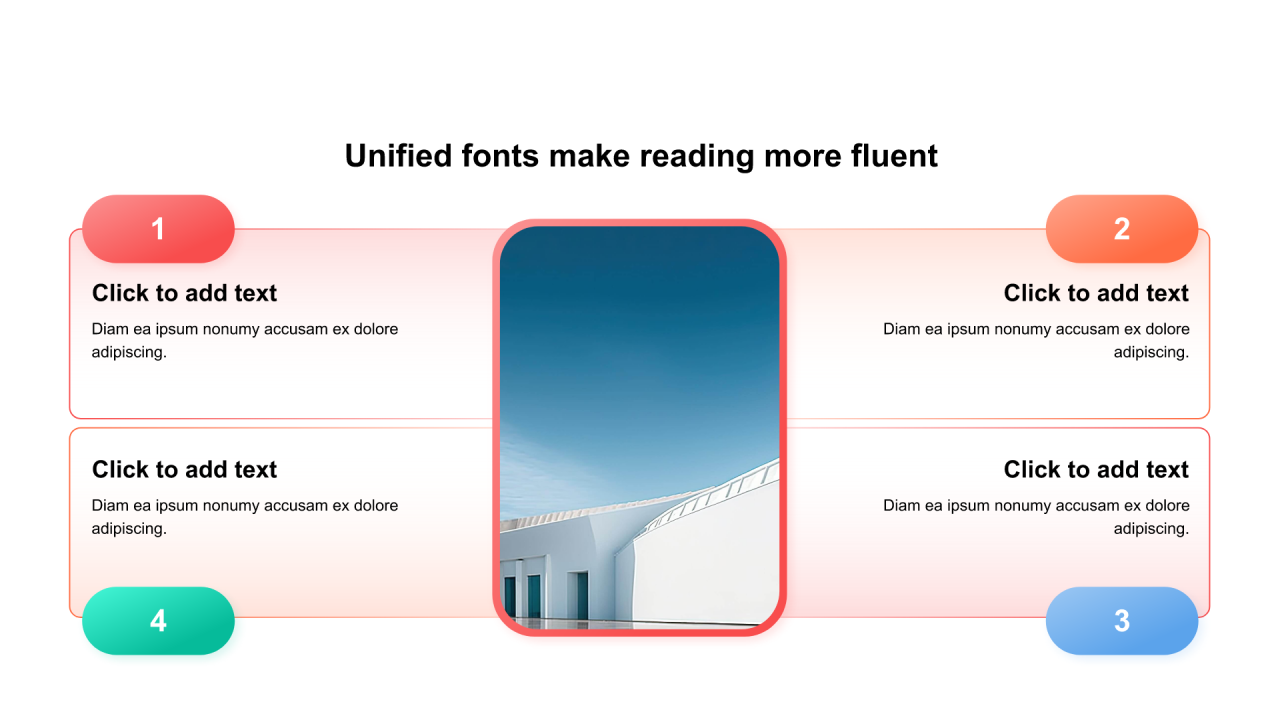 Unified fonts make reading more fluent

1

Click to add text

Diam ea ipsum nonumy accusam ex dolore adipiscing.

2

Click to add text

Diam ea ipsum nonumy accusam ex dolore adipiscing.

Click to add text

Diam ea ipsum nonumy accusam ex dolore adipiscing.

4

Click to add text

Diam ea ipsum nonumy accusam ex dolore adipiscing.

3